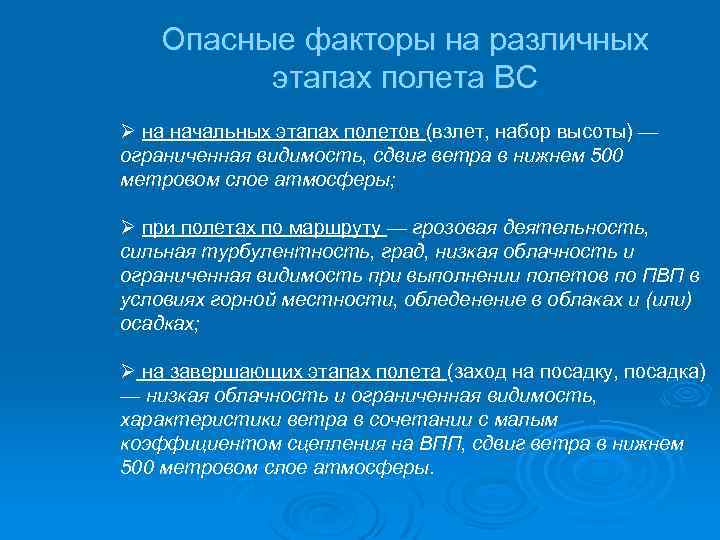 Опасные факторы на различных этапах полета ВС

➢ на начальных этапах полетов (взлет, набор высоты) — ограниченная видимость, сдвиг ветра в нижнем 500 метровом слое атмосферы;

➢ при полетах по маршруту — грозовая деятельность, сильная турбулентность, град, низкая облачность и ограниченная видимость при выполнении полетов по ПВП в условиях горной местности, обледенение в облаках и (или) осадках;

➢ на завершающих этапах полета (заход на посадку, посадка) — низкая облачность и ограниченная видимость, характеристики ветра в сочетании с малым коэффициентом сцепления на ВПП, сдвиг ветра в нижнем 500 метровом слое атмосферы.